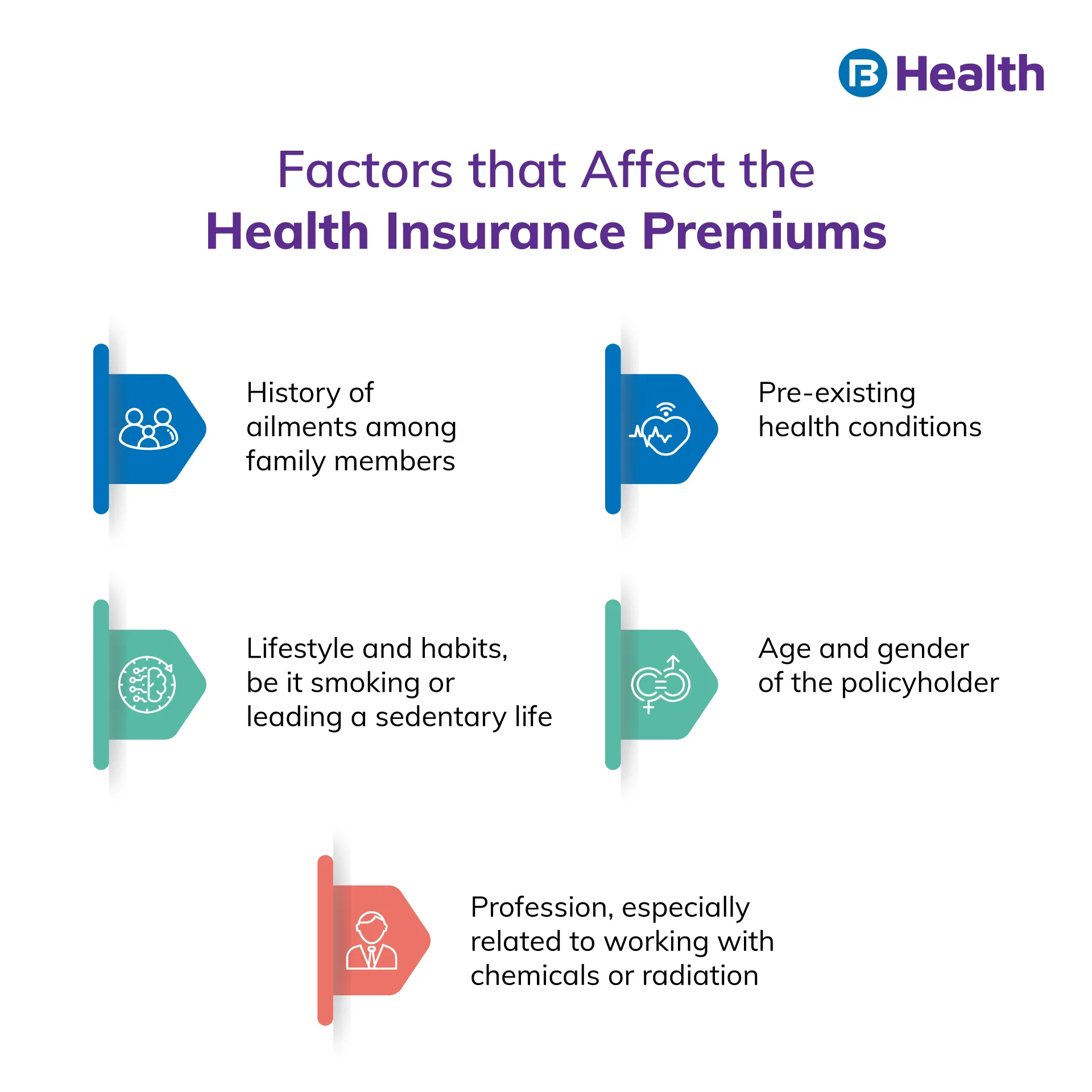 Health

Factors that Affect the
Health Insurance Premiums

History of ailments among family members

Pre-existing health conditions

Lifestyle and habits, be it smoking or leading a sedentary life

Age and gender of the policyholder

Profession, especially related to working with chemicals or radiation